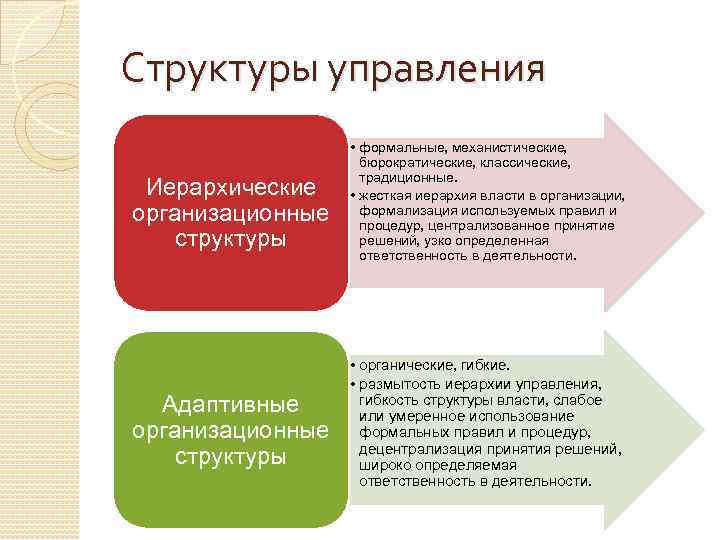 Структуры управления

Иерархические организационные структуры

• формальные, механистические, бюрократические, классические, традиционные.
• жесткая иерархия власти в организации, формализация используемых правил и процедур, централизованное принятие решений, узко определенная ответственность в деятельности.

Адаптивные организационные структуры

• органические, гибкие.
• размытость иерархии управления, гибкость структуры власти, слабое или умеренное использование формальных правил и процедур, децентрализация принятия решений, широко определяемая ответственность в деятельности.